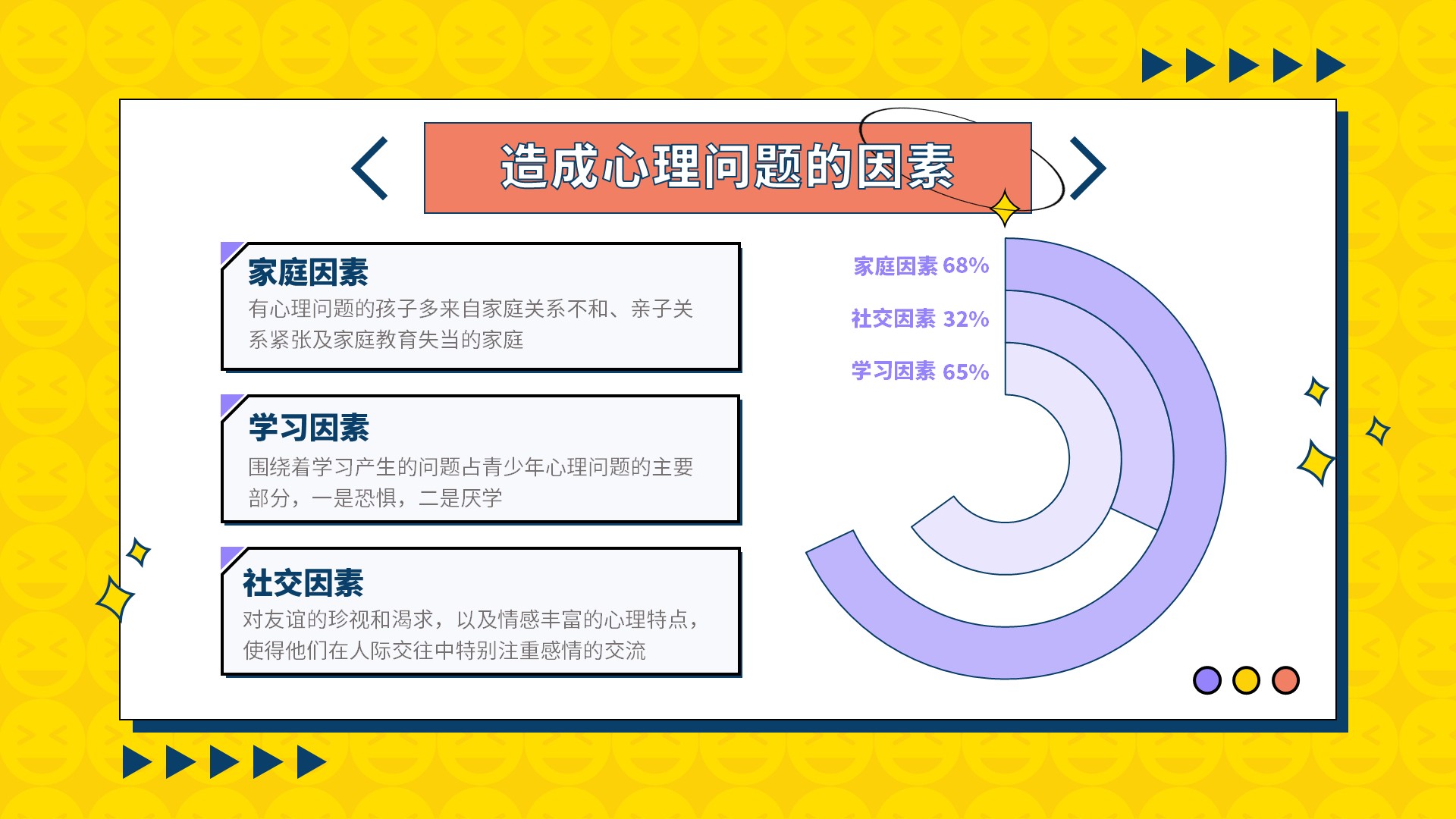 造成心理问题的因素

家庭因素
有心理问题的孩子多来自家庭关系不和、亲子关系紧张及家庭教育失当的家庭

学习因素
围绕着学习产生的问题占青少年心理问题的主要部分，一是恐惧，二是厌学

社交因素
对友谊的珍视和渴求，以及情感丰富的心理特点，使得他们在人际交往中特别注重感情的交流

家庭因素 68%
社交因素 32%
学习因素 65%